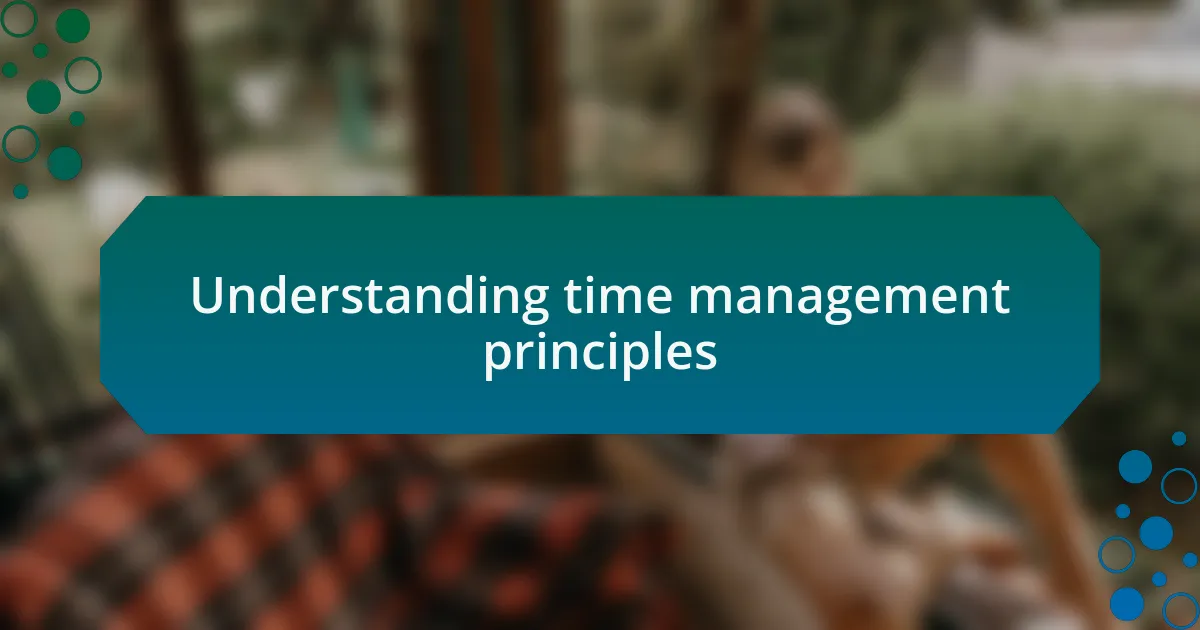 Understanding time management principles